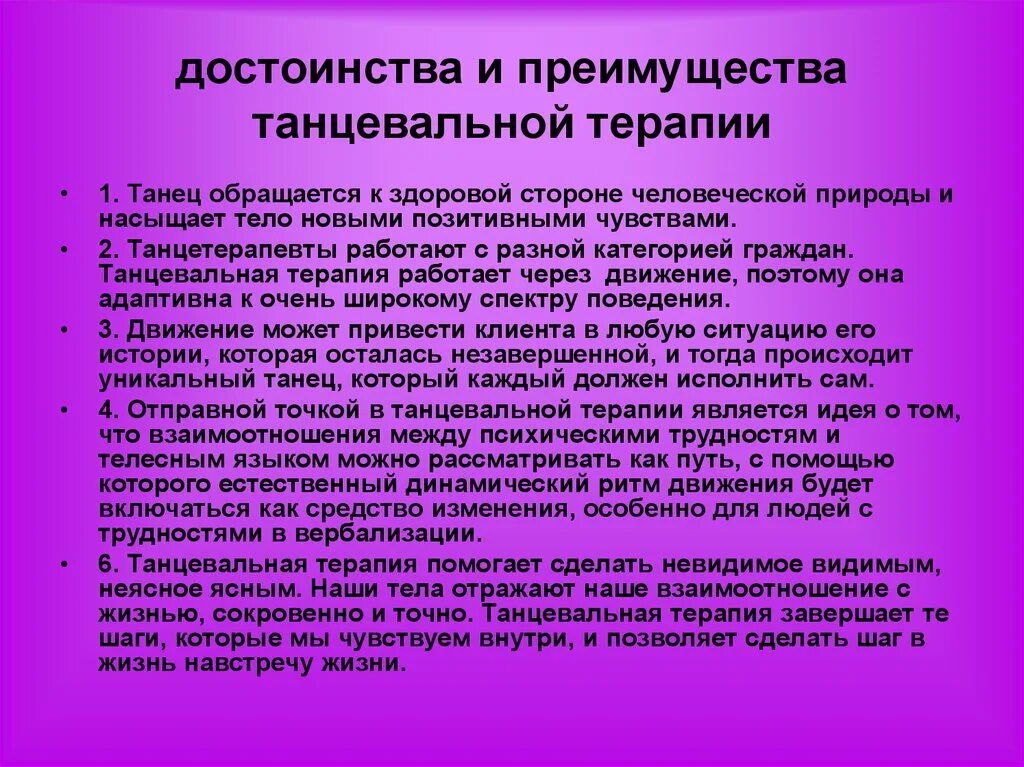 достоинства и преимущества танцевальной терапии

• 1. Танец обращается к здоровой стороне человеческой природы и насыщает тело новыми позитивными чувствами.
• 2. Танцетерапевты работают с разной категорией граждан. Танцевальная терапия работает через движение, поэтому она адаптивна к очень широкому спектру поведения.
• 3. Движение может привести клиента в любую ситуацию его истории, которая осталась незавершенной, и тогда происходит уникальный танец, который каждый должен исполнить сам.
• 4. Отправной точкой в танцевальной терапии является идея о том, что взаимоотношения между психическими трудностям и телесным языком можно рассматривать как путь, с помощью которого естественный динамический ритм движения будет включаться как средство изменения, особенно для людей с трудностями в вербализации.
• 6. Танцевальная терапия помогает сделать невидимое видимым, неясное ясным. Наши тела отражают наше взаимоотношение с жизнью, сокровенно и точно. Танцевальная терапия завершает те шаги, которые мы чувствуем внутри, и позволяет сделать шаг в жизнь навстречу жизни.